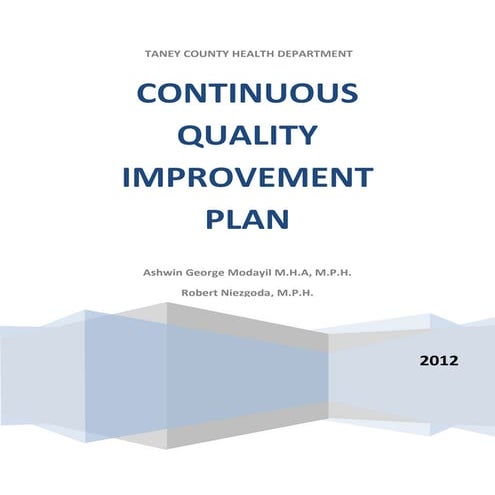 TANEY COUNTY HEALTH DEPARTMENT

CONTINUOUS QUALITY IMPROVEMENT PLAN

Ashwin George Modayil M.H.A, M.P.H.

Robert Niezgoda, M.P.H.

2012